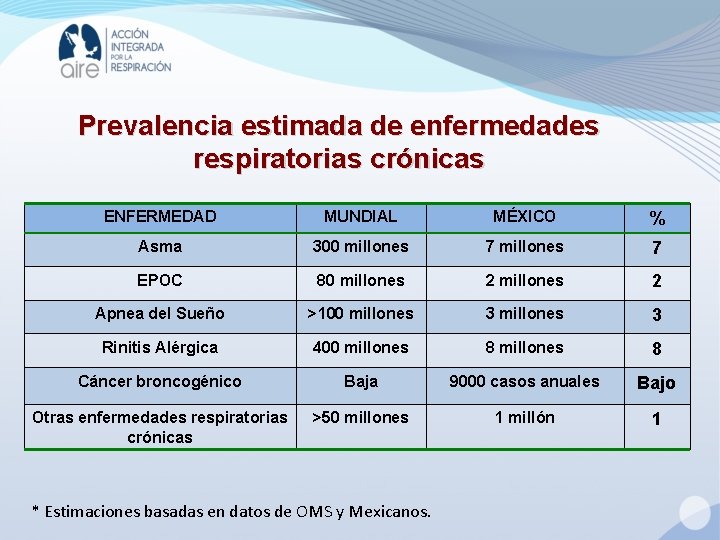 aire
ACCIÓN INTEGRADA POR LA RESPIRACIÓN

Prevalencia estimada de enfermedades respiratorias crónicas

| ENFERMEDAD | MUNDIAL | MÉXICO | % |
|---|---|---|---|
| Asma | 300 millones | 7 millones | 7 |
| EPOC | 80 millones | 2 millones | 2 |
| Apnea del Sueño | >100 millones | 3 millones | 3 |
| Rinitis Alérgica | 400 millones | 8 millones | 8 |
| Cáncer broncogénico | Baja | 9000 casos anuales | Bajo |
| Otras enfermedades respiratorias crónicas | >50 millones | 1 millón | 1 |

* Estimaciones basadas en datos de OMS y Mexicanos.